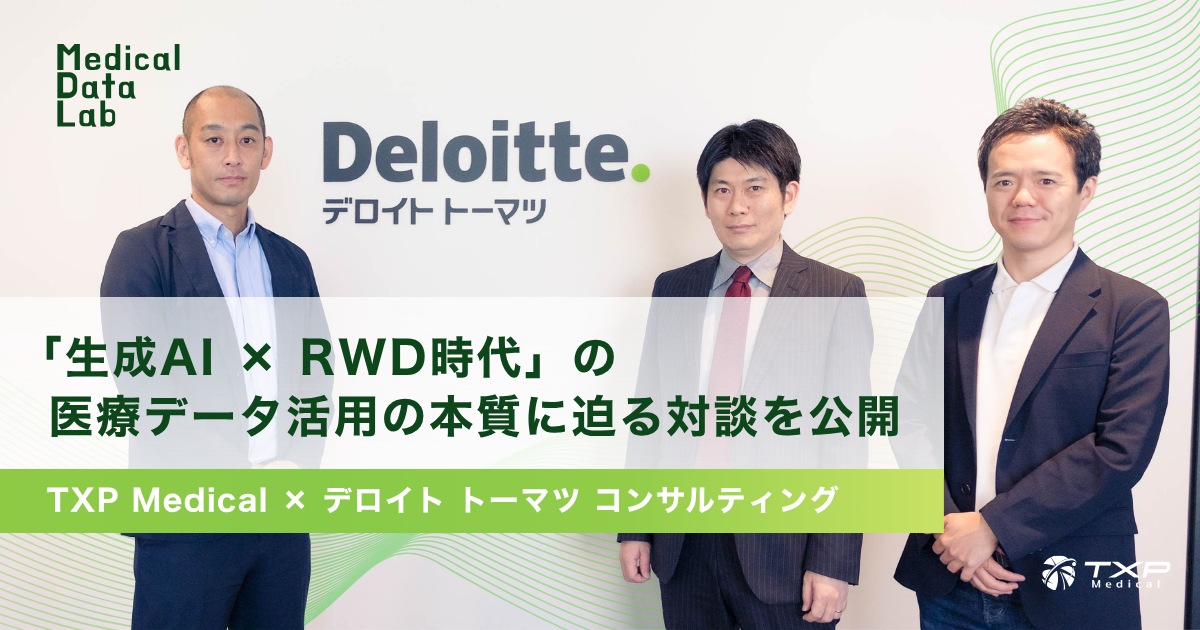 Medical Data Lab

Deloitte.
デロイト トーマツ

「生成AI × RWD時代」の
医療データ活用の本質に迫る対談を公開

TXP Medical × デロイト トーマツ コンサルティング

TXP Medical